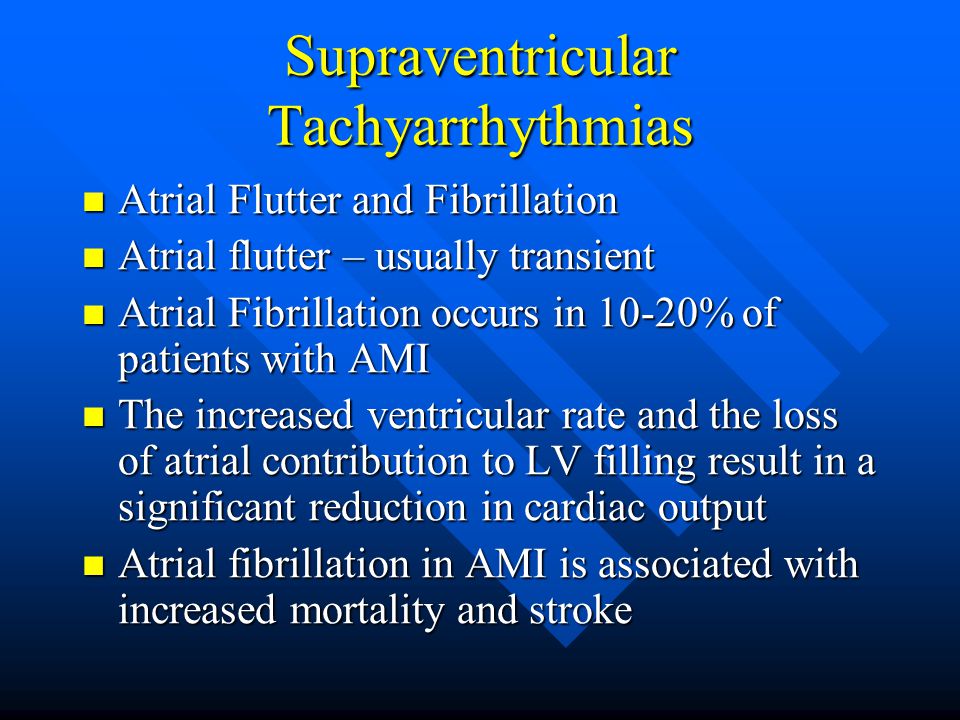 Supraventricular Tachyarrhythmias

- Atrial Flutter and Fibrillation
- Atrial flutter – usually transient
- Atrial Fibrillation occurs in 10-20% of patients with AMI
- The increased ventricular rate and the loss of atrial contribution to LV filling result in a significant reduction in cardiac output
- Atrial fibrillation in AMI is associated with increased mortality and stroke